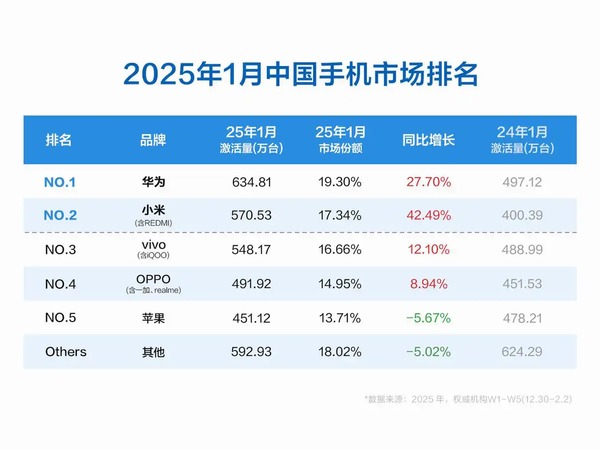 2025年1月中国手机市场排名

| 排名 | 品牌 | 25年1月 激活量(万台) | 25年1月 市场份额 | 同比增长 | 24年1月 激活量(万台) |
|---|---|---|---|---|---|
| NO.1 | 华为 | 634.81 | 19.30% | 27.70% | 497.12 |
| NO.2 | 小米 (含REDMI) | 570.53 | 17.34% | 42.49% | 400.39 |
| NO.3 | vivo (含iQOO) | 548.17 | 16.66% | 12.10% | 488.99 |
| NO.4 | OPPO (含一加、realme) | 491.92 | 14.95% | 8.94% | 451.53 |
| NO.5 | 苹果 | 451.12 | 13.71% | −5.67% | 478.21 |
| Others | 其他 | 592.93 | 18.02% | −5.02% | 624.29 |

*数据来源：2025 年，权威机构W1-W5(12.30-2.2)